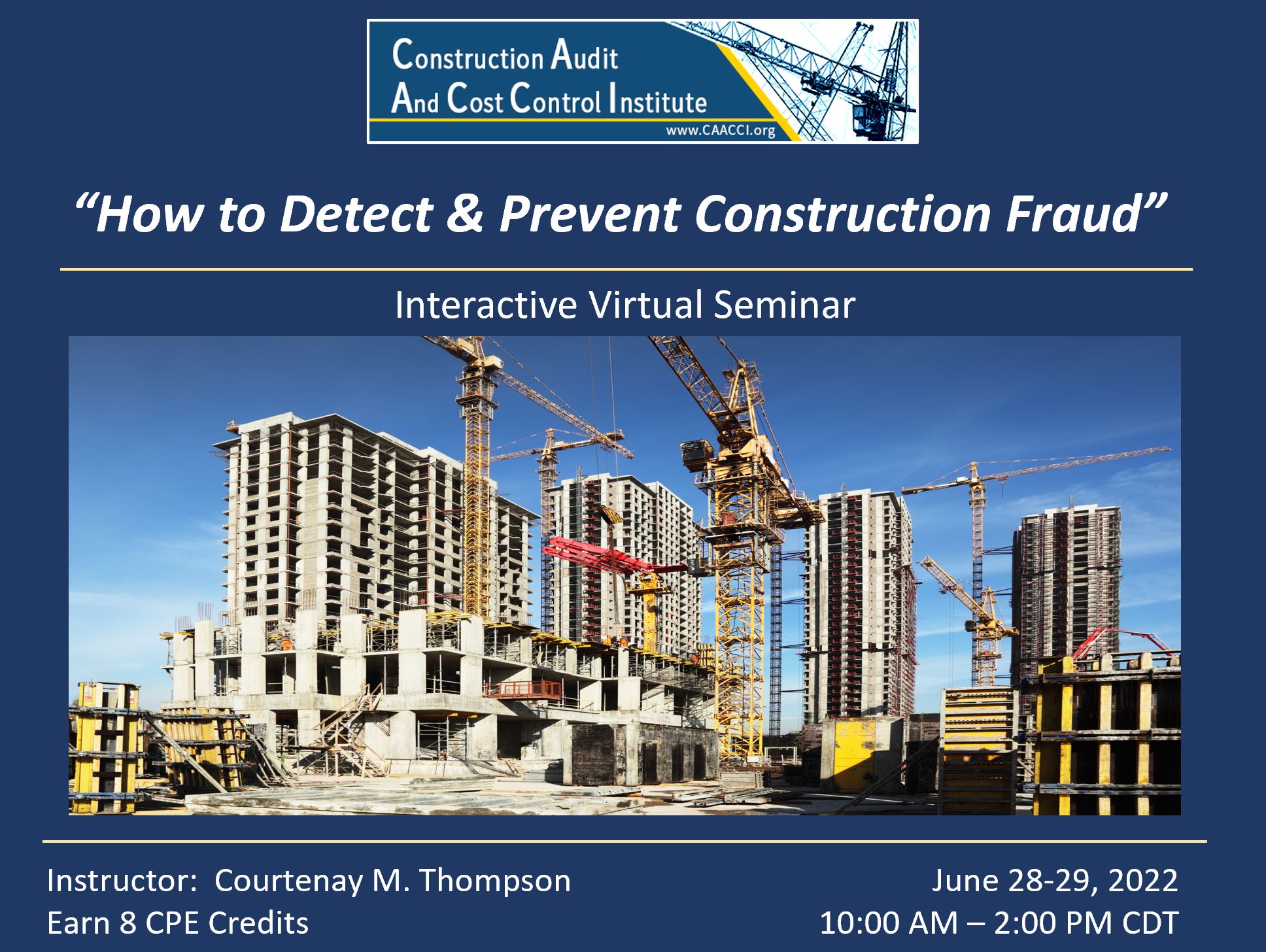 Construction Audit
And Cost Control Institute
www.CAACCI.org

"How to Detect & Prevent Construction Fraud"

Interactive Virtual Seminar

Instructor: Courtenay M. Thompson
Earn 8 CPE Credits

June 28-29, 2022
10:00 AM – 2:00 PM CDT